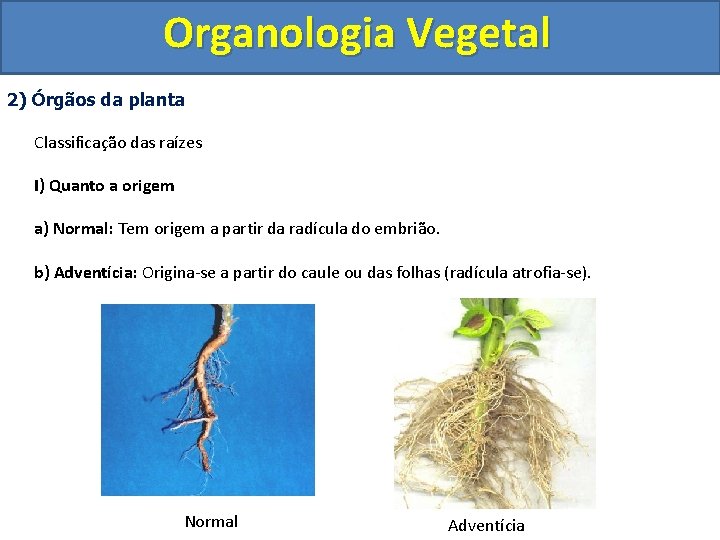 Organologia Vegetal

2) Órgãos da planta

Classificação das raízes

I) Quanto a origem

a) Normal: Tem origem a partir da radícula do embrião.

b) Adventícia: Origina-se a partir do caule ou das folhas (radícula atrofia-se).

Normal

Adventícia